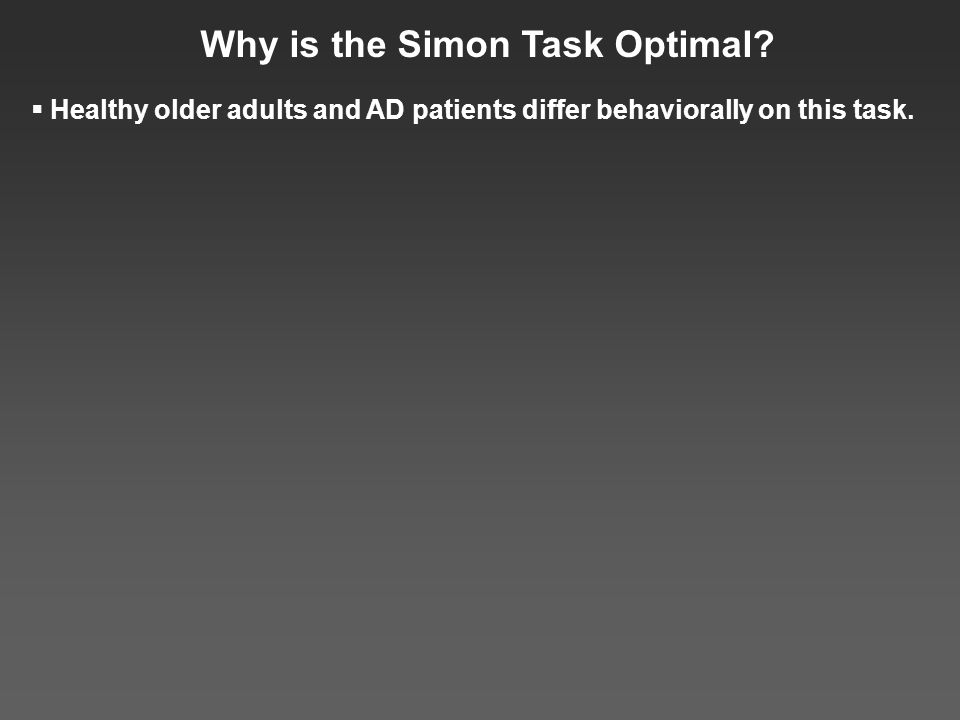 Why is the Simon Task Optimal?

▪ Healthy older adults and AD patients differ behaviorally on this task.